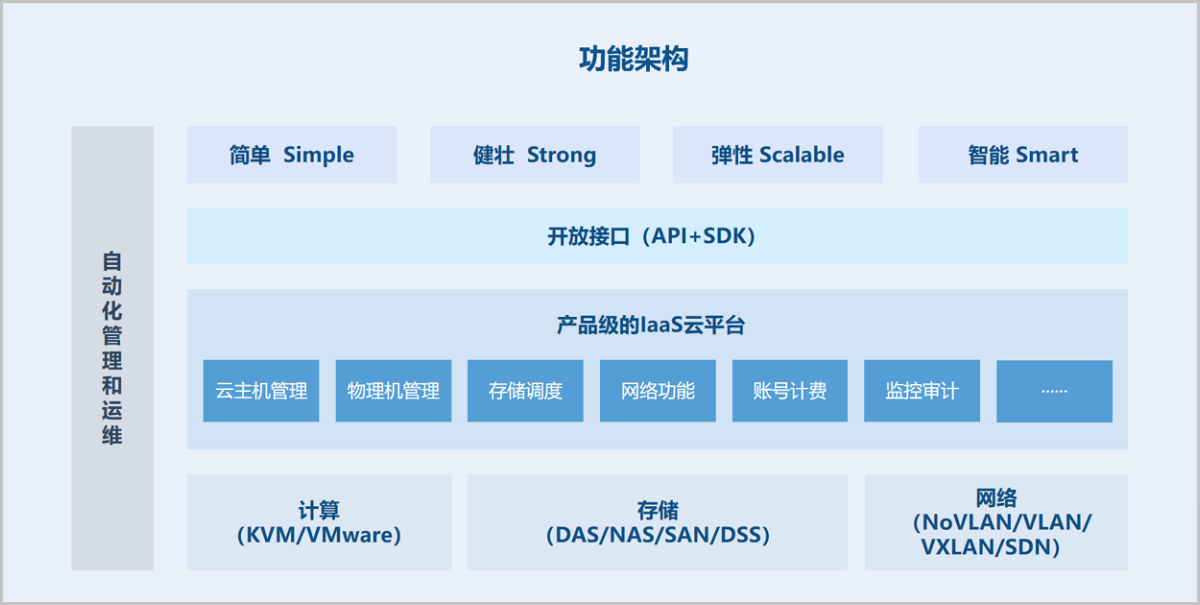 功能架构

自动化管理和运维

简单 Simple

健壮 Strong

弹性 Scalable

智能 Smart

开放接口（API+SDK）

产品级的IaaS云平台

云主机管理

物理机管理

存储调度

网络功能

账号计费

监控审计

......

计算
(KVM/VMware)

存储
(DAS/NAS/SAN/DSS)

网络
(NoVLAN/VLAN/VXLAN/SDN)